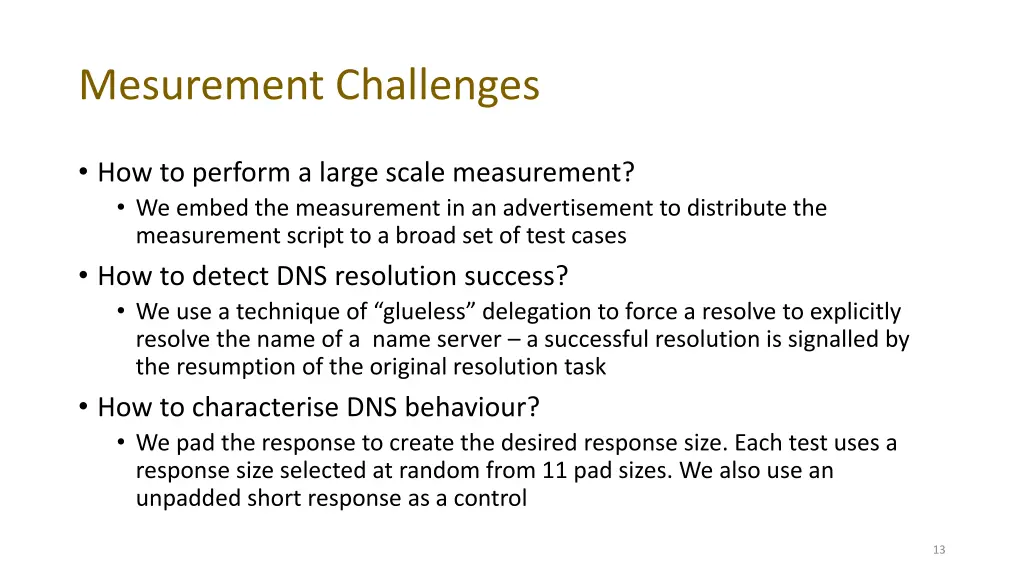 Mesurement Challenges

• How to perform a large scale measurement?
  • We embed the measurement in an advertisement to distribute the measurement script to a broad set of test cases
• How to detect DNS resolution success?
  • We use a technique of “glueless” delegation to force a resolve to explicitly resolve the name of a name server – a successful resolution is signalled by the resumption of the original resolution task
• How to characterise DNS behaviour?
  • We pad the response to create the desired response size. Each test uses a response size selected at random from 11 pad sizes. We also use an unpadded short response as a control

13